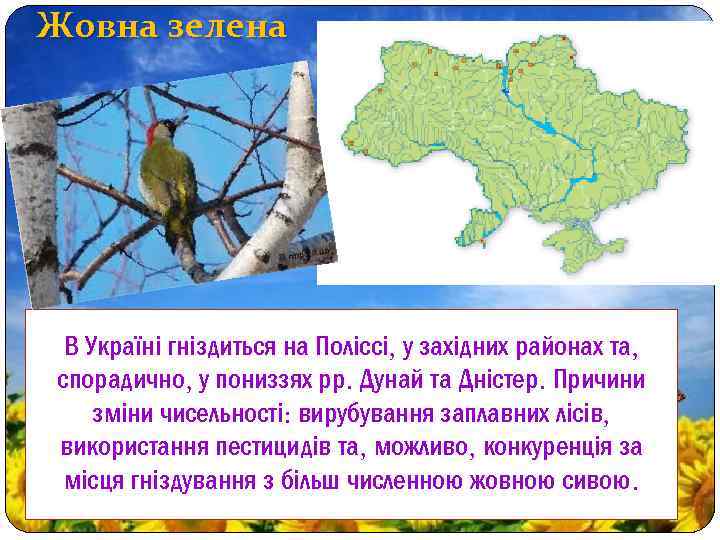 Жовна зелена

В Україні гніздиться на Поліссі, у західних районах та, спорадично, у пониззях рр. Дунай та Дністер. Причини зміни чисельності: вирубування заплавних лісів, використання пестицидів та, можливо, конкуренція за місця гніздування з більш численною жовною сивою.